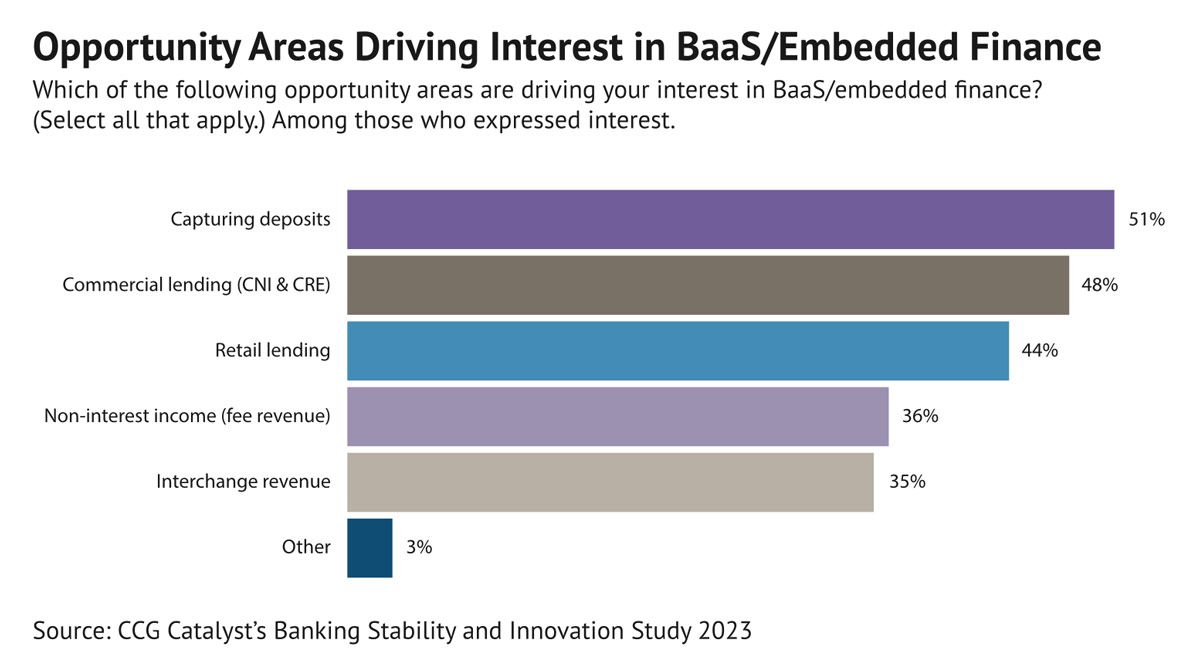 Opportunity Areas Driving Interest in BaaS/Embedded Finance

Which of the following opportunity areas are driving your interest in BaaS/embedded finance? (Select all that apply.) Among those who expressed interest.

Capturing deposits 51%
Commercial lending (CNI & CRE) 48%
Retail lending 44%
Non-interest income (fee revenue) 36%
Interchange revenue 35%
Other 3%

Source: CCG Catalyst's Banking Stability and Innovation Study 2023